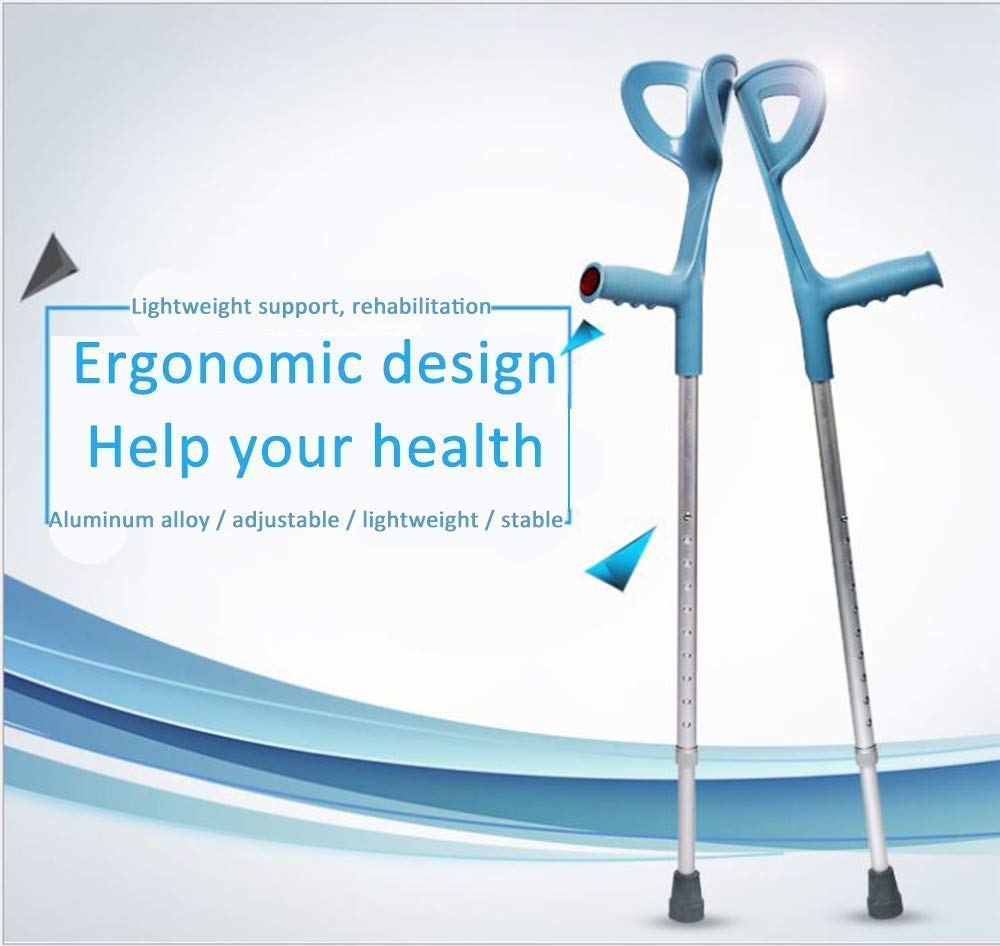 Lightweight support, rehabilitation

Ergonomic design
Help your health

Aluminum alloy / adjustable / lightweight / stable